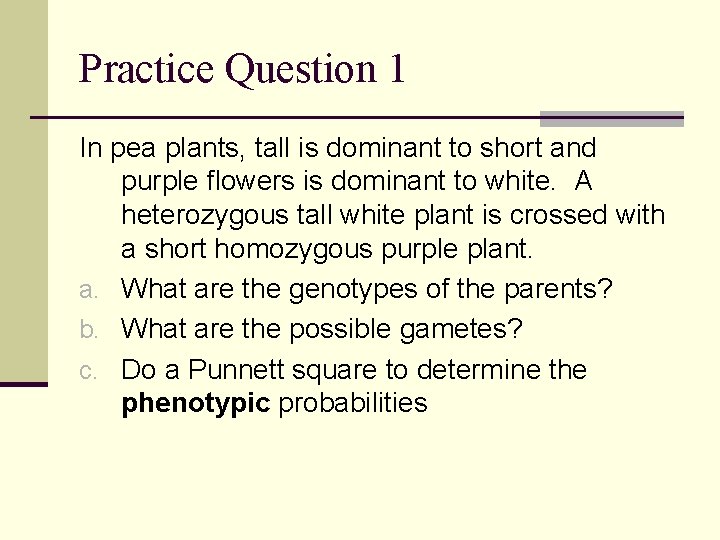 Practice Question 1

In pea plants, tall is dominant to short and purple flowers is dominant to white. A heterozygous tall white plant is crossed with a short homozygous purple plant.

a. What are the genotypes of the parents?
b. What are the possible gametes?
c. Do a Punnett square to determine the phenotypic probabilities